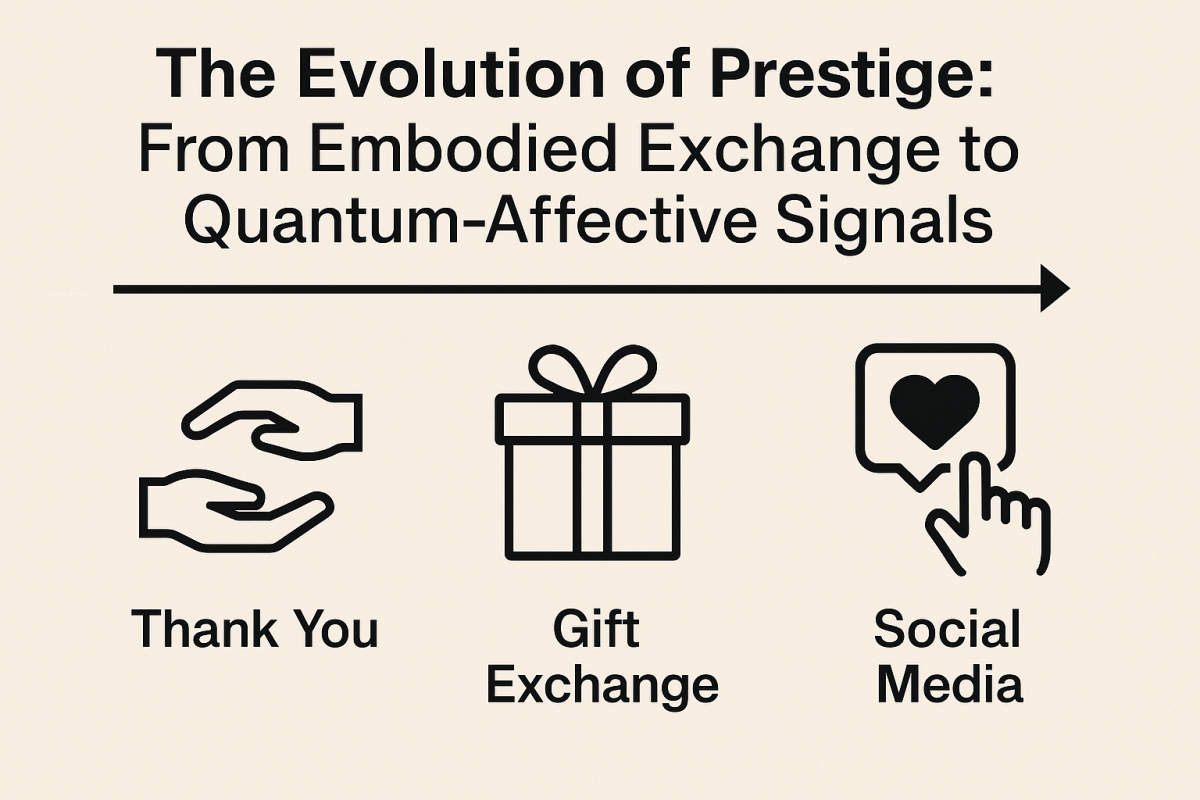 The Evolution of Prestige:
From Embodied Exchange to Quantum-Affective Signals

Thank You

Gift Exchange

Social Media